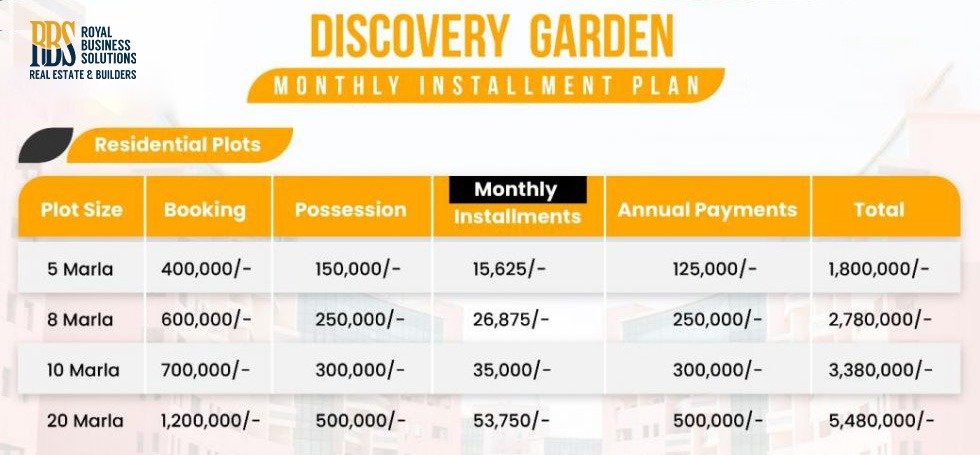 RBS ROYAL BUSINESS SOLUTIONS
REAL ESTATE & BUILDERS

DISCOVERY GARDEN
MONTHLY INSTALLMENT PLAN

Residential Plots

| Plot Size | Booking | Possession | Monthly Installments | Annual Payments | Total |
|---|---|---|---|---|---|
| 5 Marla | 400,000/- | 150,000/- | 15,625/- | 125,000/- | 1,800,000/- |
| 8 Marla | 600,000/- | 250,000/- | 26,875/- | 250,000/- | 2,780,000/- |
| 10 Marla | 700,000/- | 300,000/- | 35,000/- | 300,000/- | 3,380,000/- |
| 20 Marla | 1,200,000/- | 500,000/- | 53,750/- | 500,000/- | 5,480,000/- |